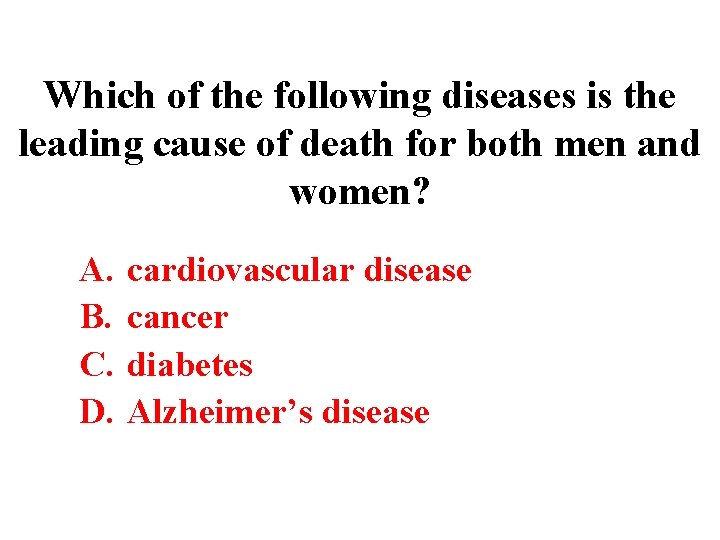 Which of the following diseases is the leading cause of death for both men and women?

A. cardiovascular disease
B. cancer
C. diabetes
D. Alzheimer’s disease